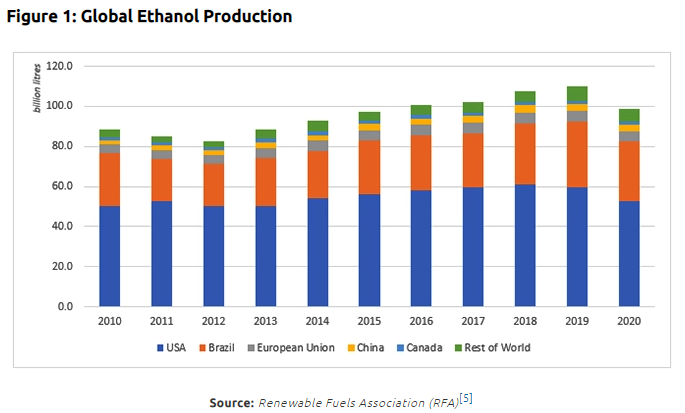 Figure 1: Global Ethanol Production

billion litres

120.0
100.0
80.0
60.0
40.0
20.0
0.0

2010 2011 2012 2013 2014 2015 2016 2017 2018 2019 2020

USA Brazil European Union China Canada Rest of World

Source: Renewable Fuels Association (RFA)[5]